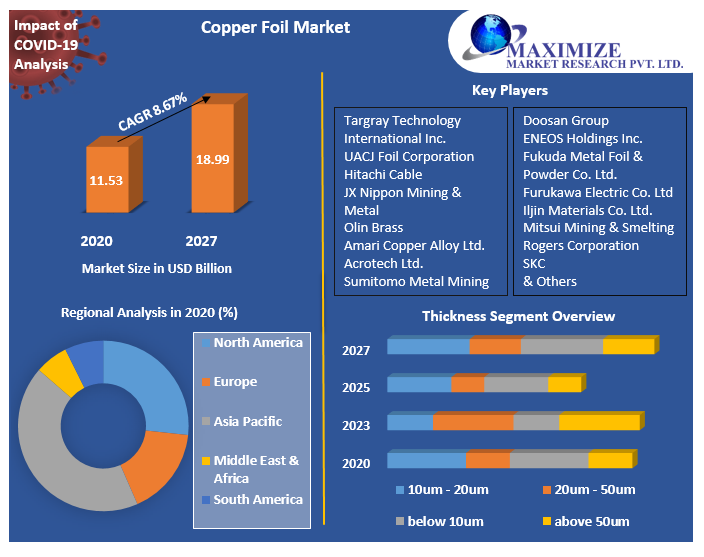 Impact of COVID-19 Analysis

Copper Foil Market

MAXIMIZE
MARKET RESEARCH PVT. LTD.

CAGR 8.67%

11.53

18.99

2020

2027

Market Size in USD Billion

Key Players

Targray Technology International Inc.
UACJ Foil Corporation
Hitachi Cable
JX Nippon Mining & Metal
Olin Brass
Amari Copper Alloy Ltd.
Acrotech Ltd.
Sumitomo Metal Mining

Doosan Group
ENEOS Holdings Inc.
Fukuda Metal Foil & Powder Co. Ltd.
Furukawa Electric Co. Ltd
Iljin Materials Co. Ltd.
Mitsui Mining & Smelting
Rogers Corporation
SKC
& Others

Regional Analysis in 2020 (%)

North America
Europe
Asia Pacific
Middle East & Africa
South America

Thickness Segment Overview

2027
2025
2023
2020

10um - 20um
20um - 50um
below 10um
above 50um